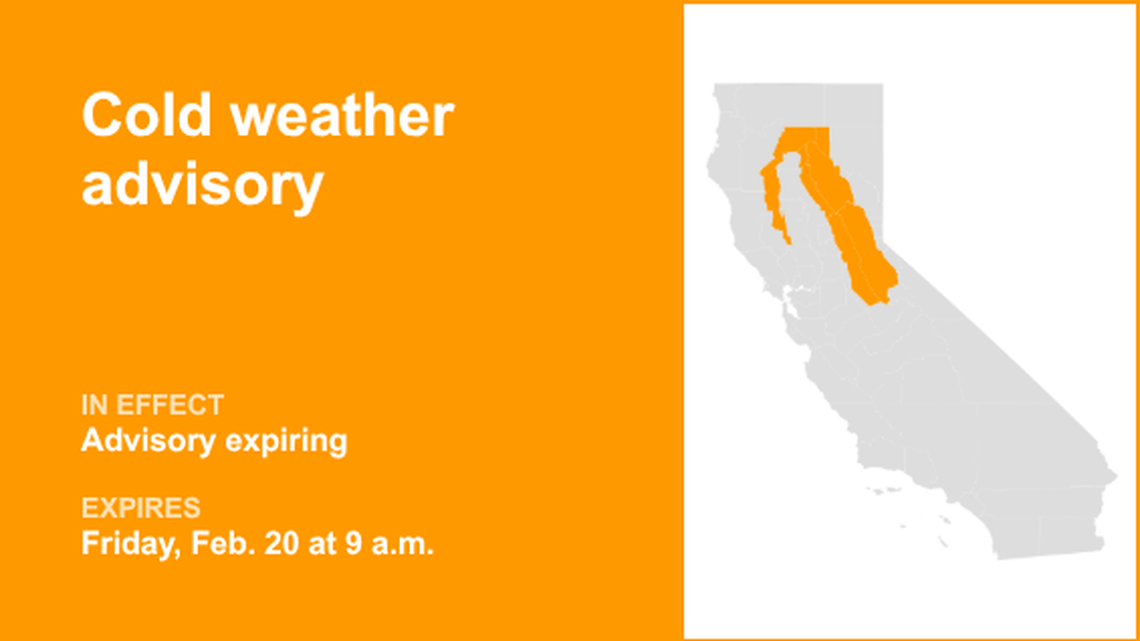 Cold weather advisory

IN EFFECT
Advisory expiring

EXPIRES
Friday, Feb. 20 at 9 a.m.